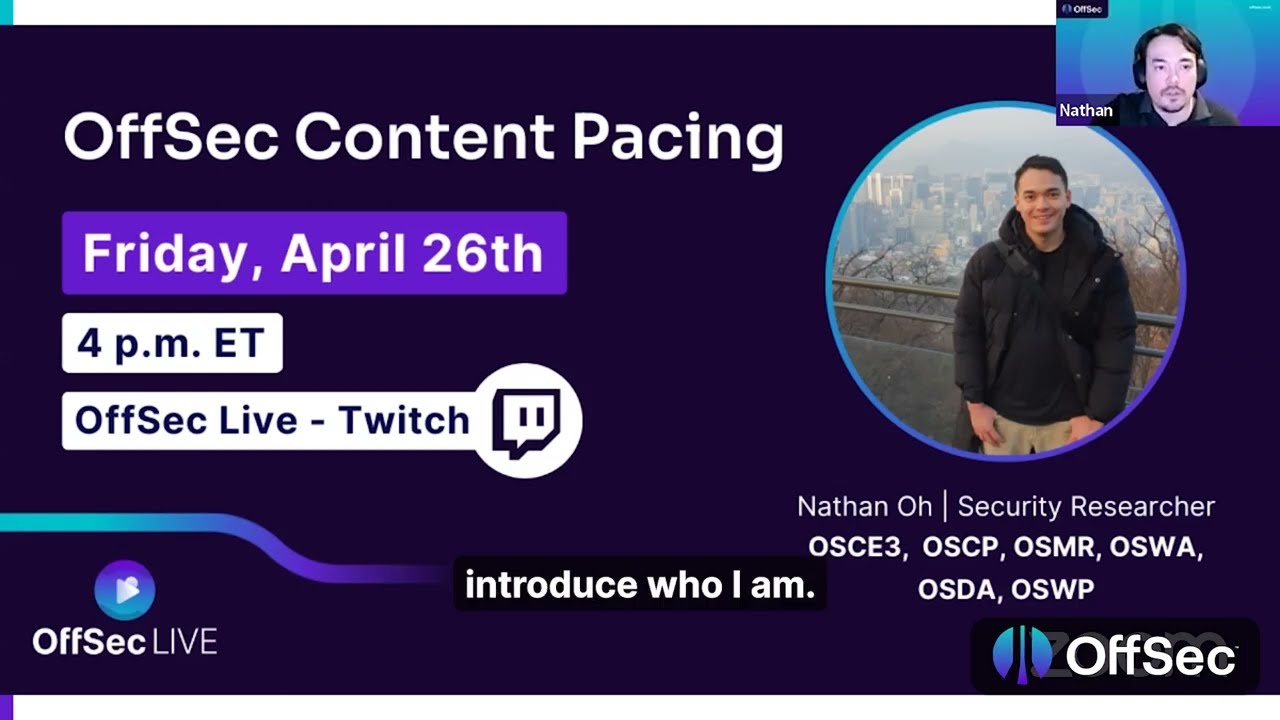 OffSec

Nathan

OffSec Content Pacing

Friday, April 26th

4 p.m. ET

OffSec Live - Twitch

Nathan Oh | Security Researcher
OSCE3, OSCP, OSMR, OSWA, OSDA, OSWP

introduce who I am.

OffSec LIVE

OffSec